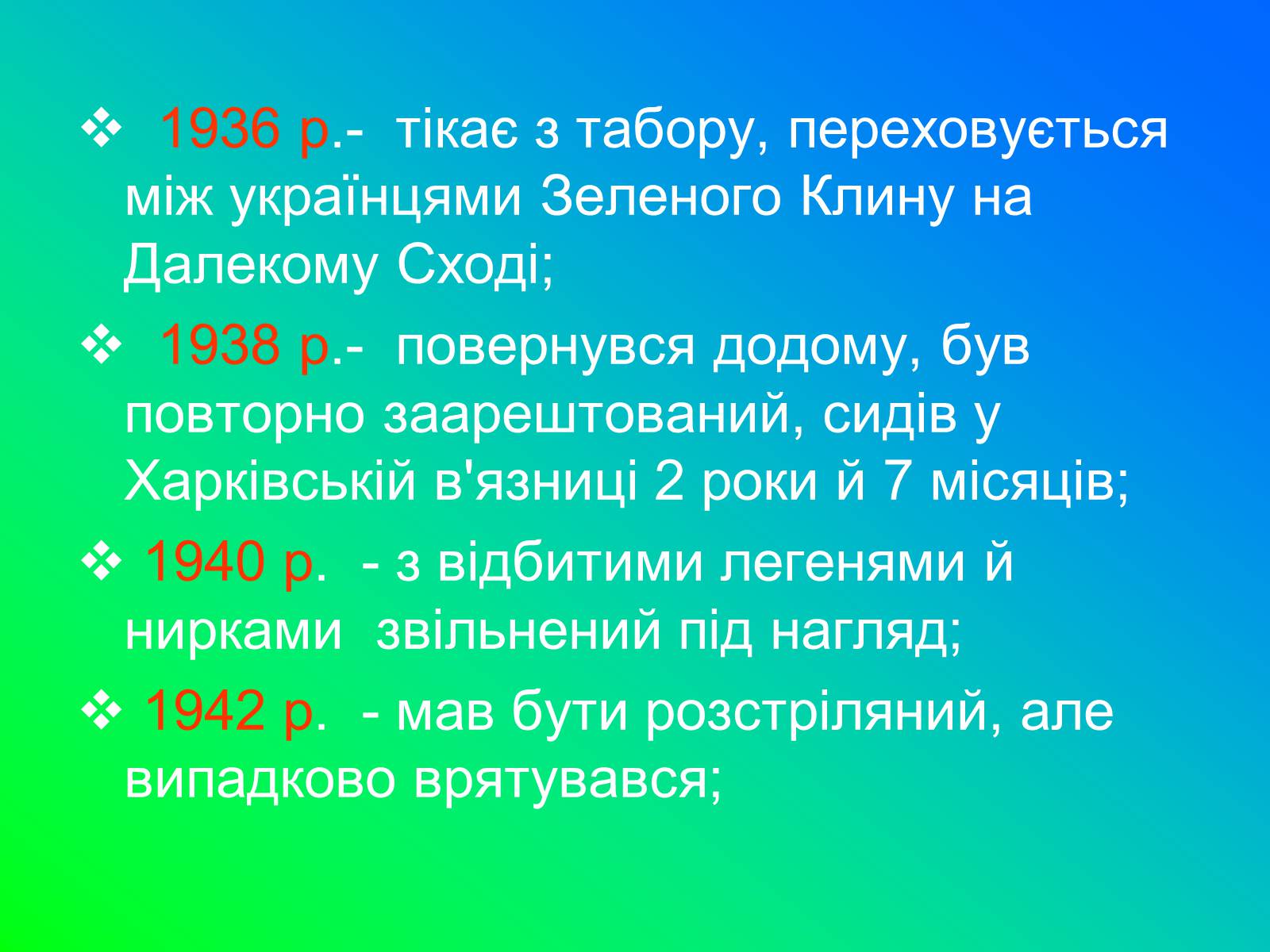 ❖ 1936 р.- тікає з табору, переховується між українцями Зеленого Клину на Далекому Сході;

❖ 1938 р.- повернувся додому, був повторно заарештований, сидів у Харківській в'язниці 2 роки й 7 місяців;

❖ 1940 р. - з відбитими легенями й нирками звільнений під нагляд;

❖ 1942 р. - мав бути розстріляний, але випадково врятувався;